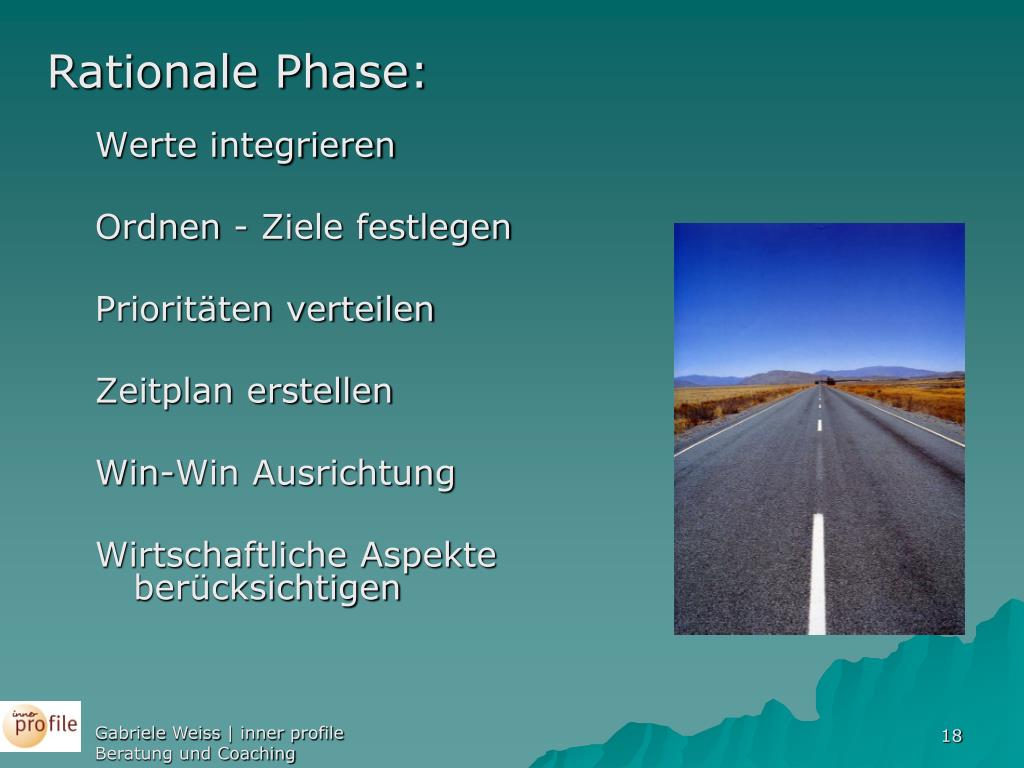 Rationale Phase:

Werte integrieren

Ordnen - Ziele festlegen

Prioritäten verteilen

Zeitplan erstellen

Win-Win Ausrichtung

Wirtschaftliche Aspekte berücksichtigen

inner profile

Gabriele Weiss | inner profile
Beratung und Coaching

18